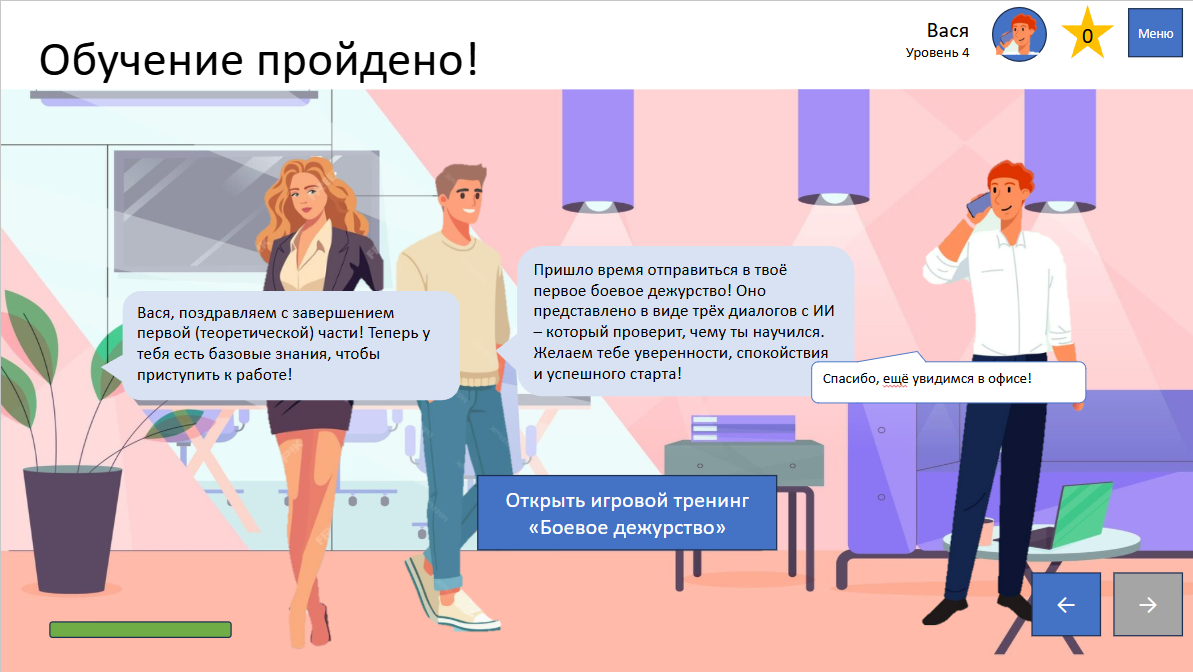 Обучение пройдено!

Вася
Уровень 4

0

Меню

Вася, поздравляем с завершением первой (теоретической) части! Теперь у тебя есть базовые знания, чтобы приступить к работе!

Пришло время отправиться в твоё первое боевое дежурство! Оно представлено в виде трёх диалогов с ИИ – который проверит, чему ты научился. Желаем тебе уверенности, спокойствия и успешного старта!

Спасибо, ещё увидимся в офисе!

Открыть игровой тренинг «Боевое дежурство»

←

→